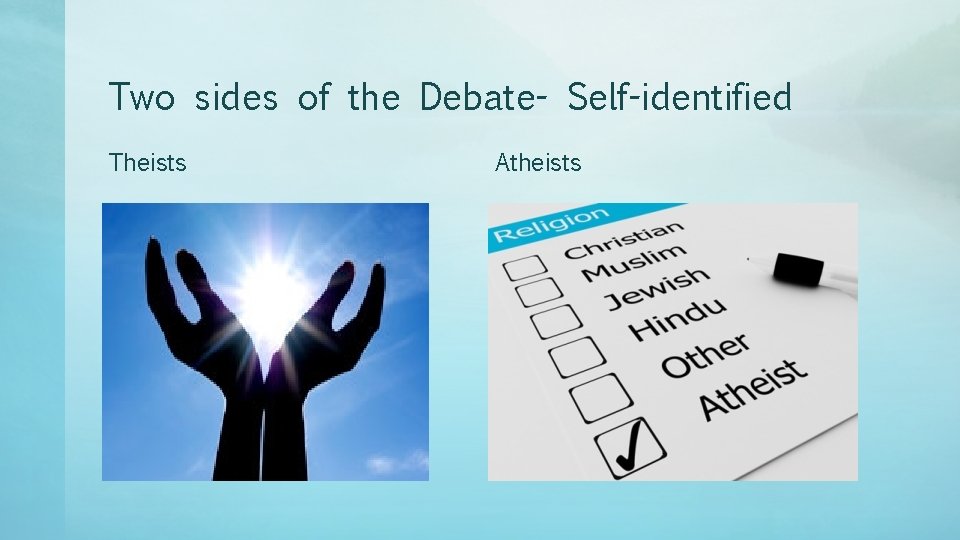 Two sides of the Debate- Self-identified

Theists

Atheists

Religion
Christian
Muslim
Jewish
Hindu
Other
Atheist